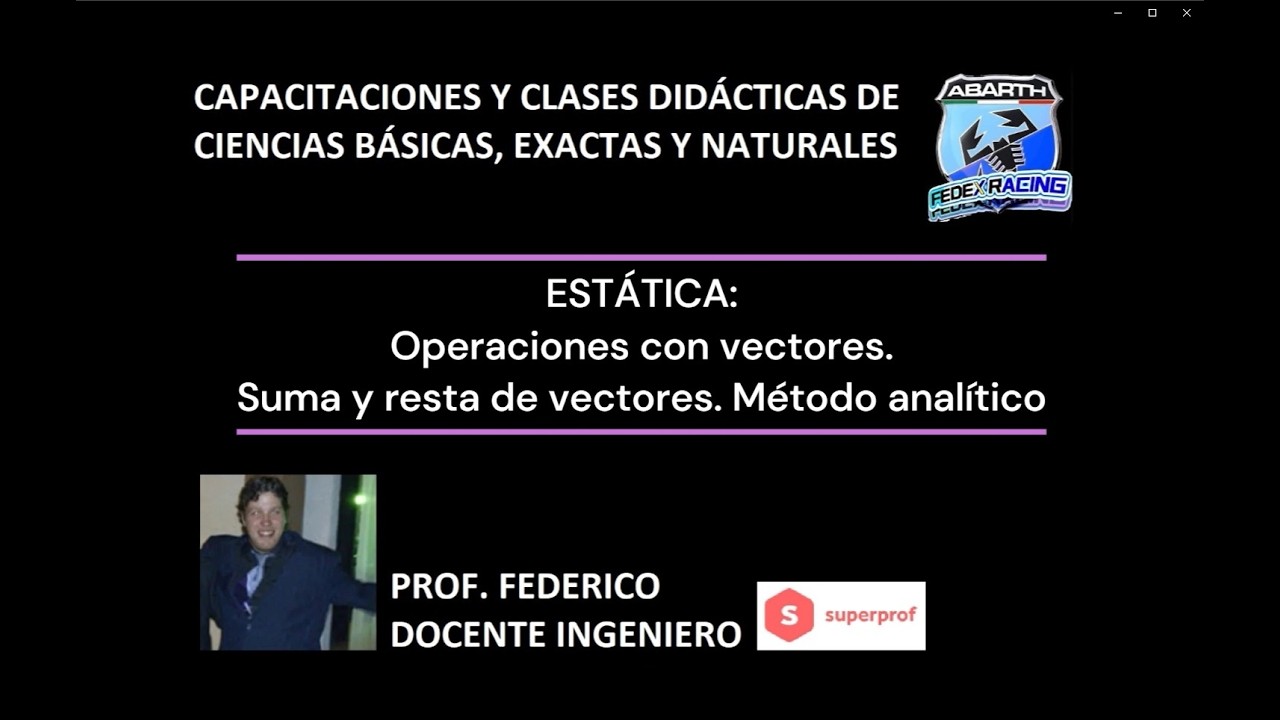 CAPACITACIONES Y CLASES DIDÁCTICAS DE CIENCIAS BÁSICAS, EXACTAS Y NATURALES

ABARTH
FEDEX RACING

ESTÁTICA:
Operaciones con vectores.
Suma y resta de vectores. Método analítico

PROF. FEDERICO
DOCENTE INGENIERO

S superprof